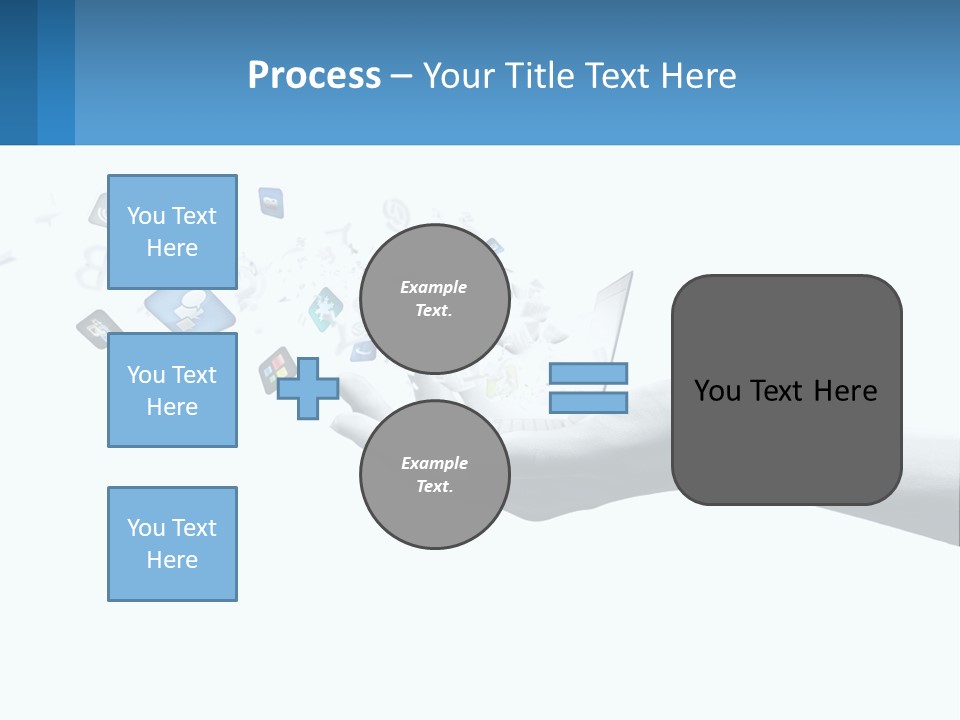 Process – Your Title Text Here

You Text Here

You Text Here

You Text Here

Example Text.

Example Text.

You Text Here